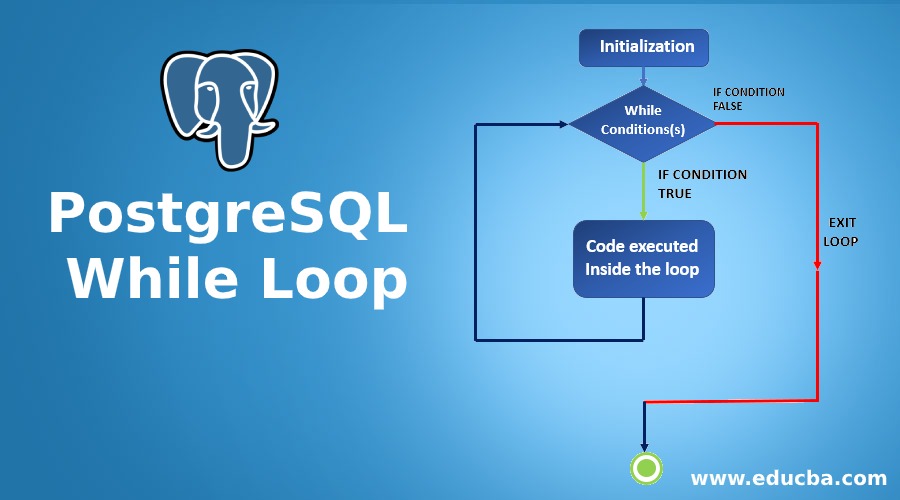 PostgreSQL While Loop

Initialization

While Conditions(s)

IF CONDITION FALSE

IF CONDITION TRUE

Code executed Inside the loop

EXIT LOOP

www.educba.com